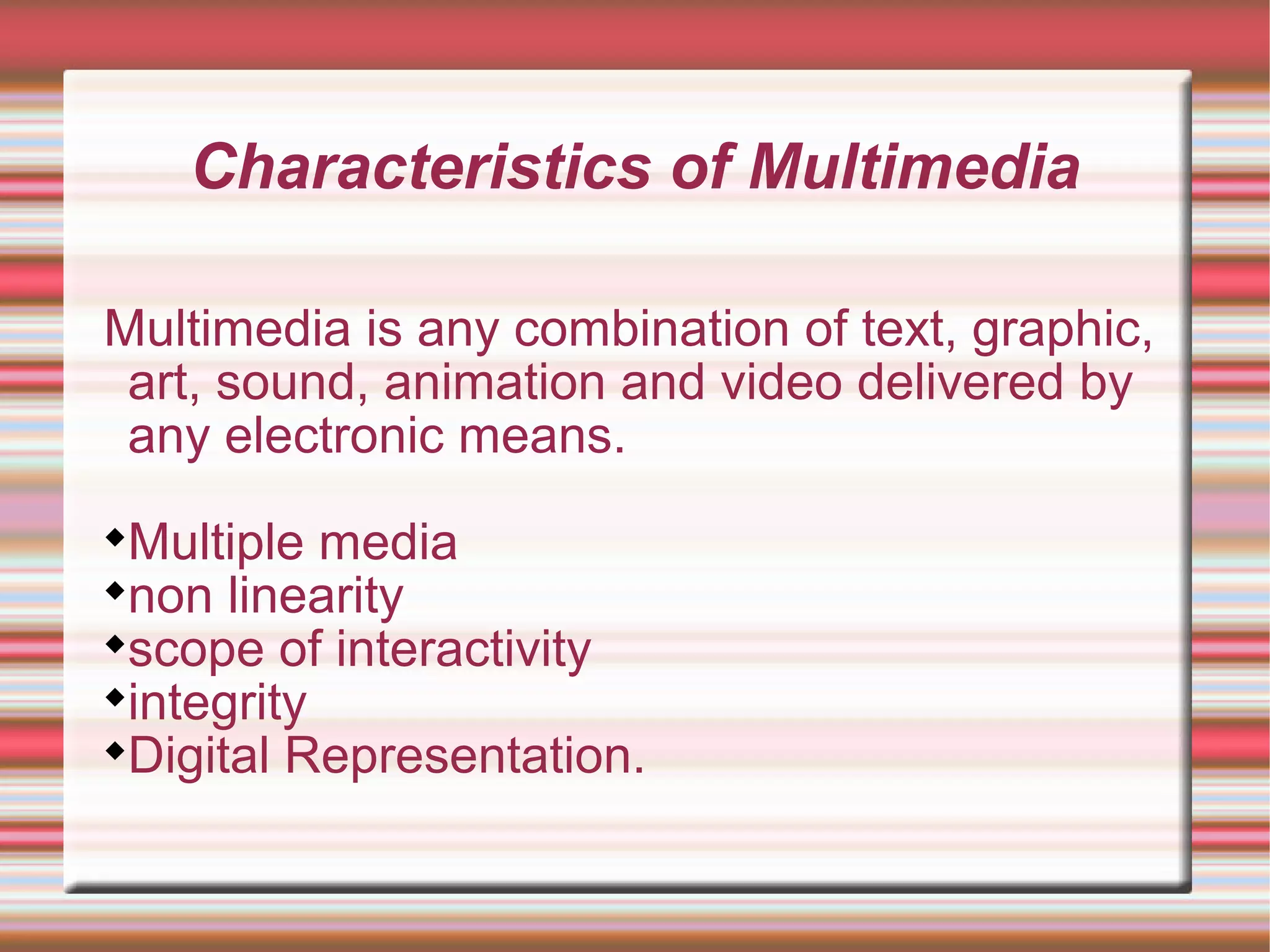 Characteristics of Multimedia

Multimedia is any combination of text, graphic, art, sound, animation and video delivered by any electronic means.

◆Multiple media
◆non linearity
◆scope of interactivity
◆integrity
◆Digital Representation.